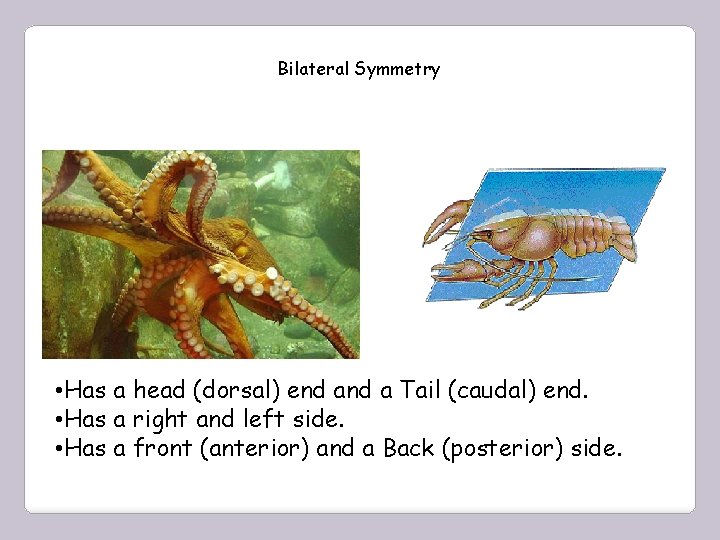 Bilateral Symmetry

•Has a head (dorsal) end and a Tail (caudal) end.
•Has a right and left side.
•Has a front (anterior) and a Back (posterior) side.